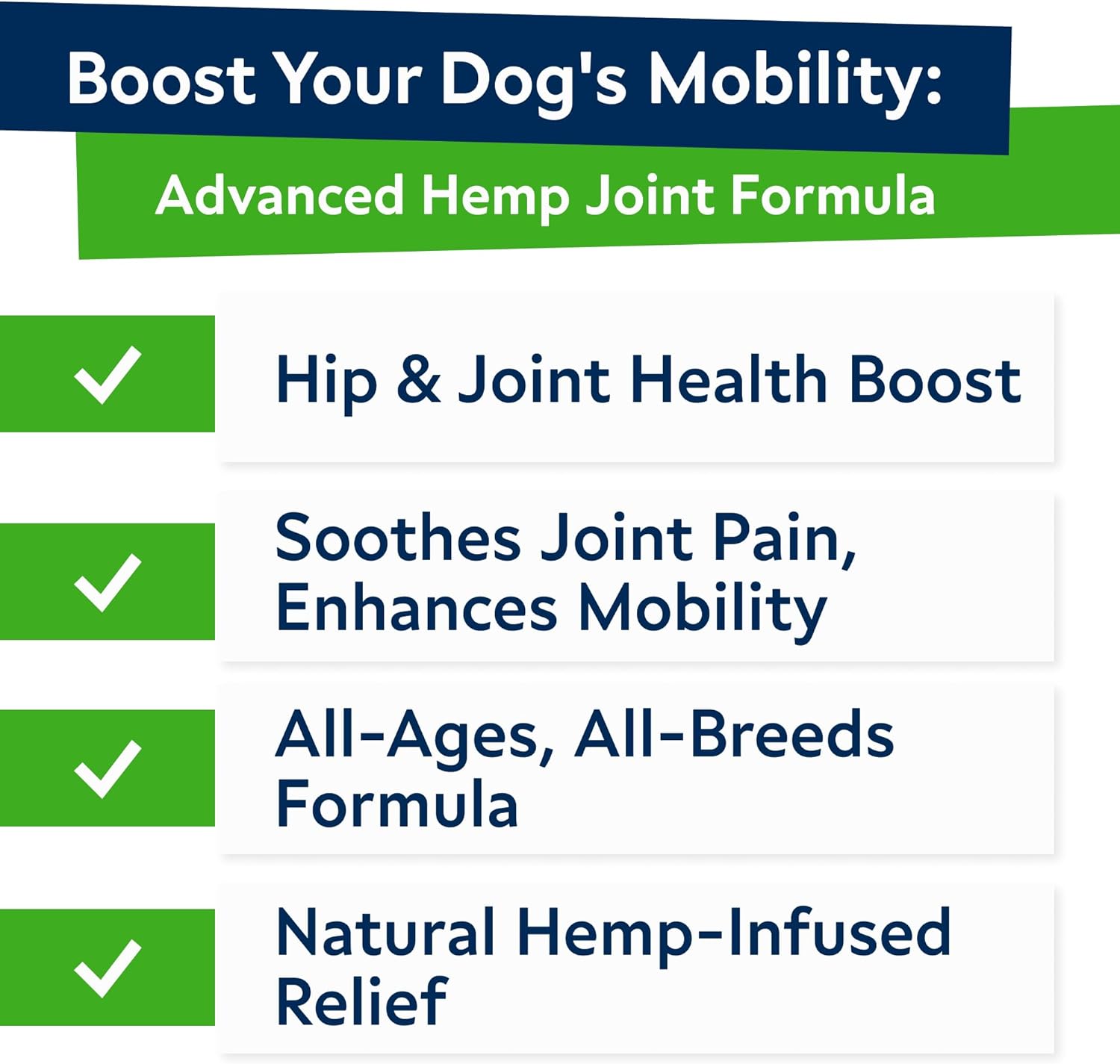 Boost Your Dog's Mobility:

Advanced Hemp Joint Formula

Hip & Joint Health Boost

Soothes Joint Pain, Enhances Mobility

All-Ages, All-Breeds Formula

Natural Hemp-Infused Relief